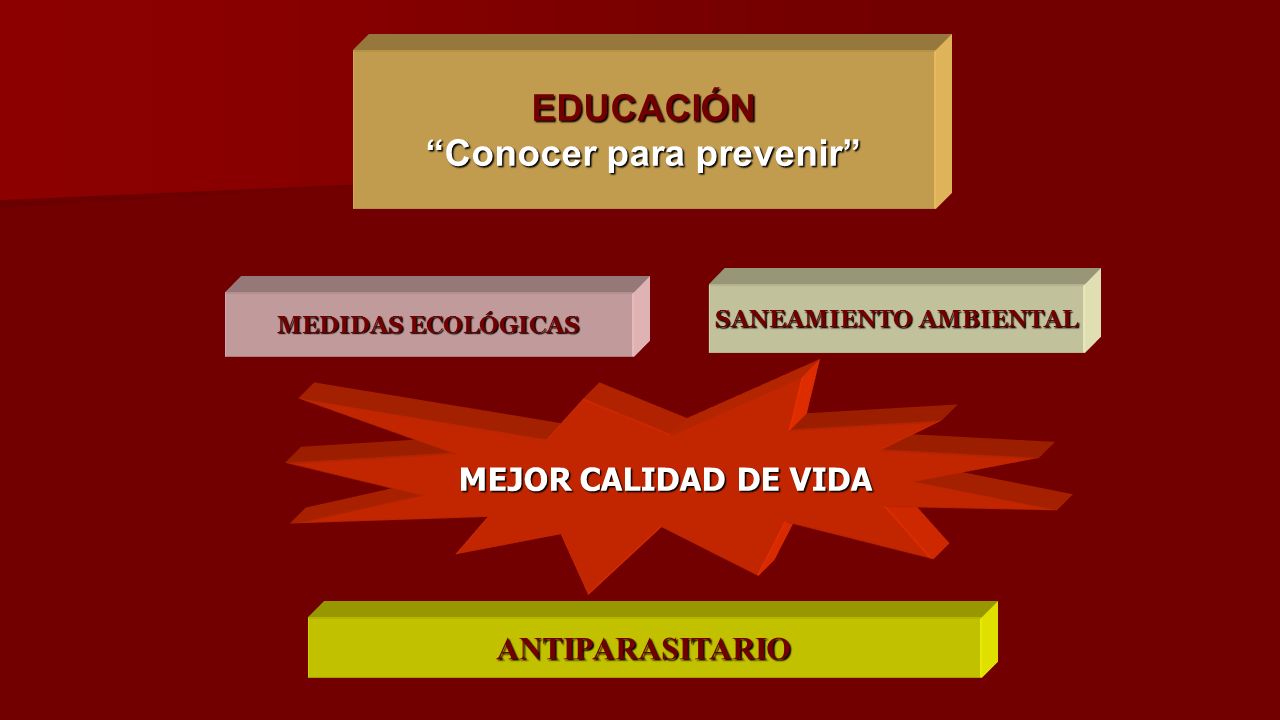 EDUCACIÓN
“Conocer para prevenir”

MEDIDAS ECOLÓGICAS

SANEAMIENTO AMBIENTAL

MEJOR CALIDAD DE VIDA

ANTIPARASITARIO